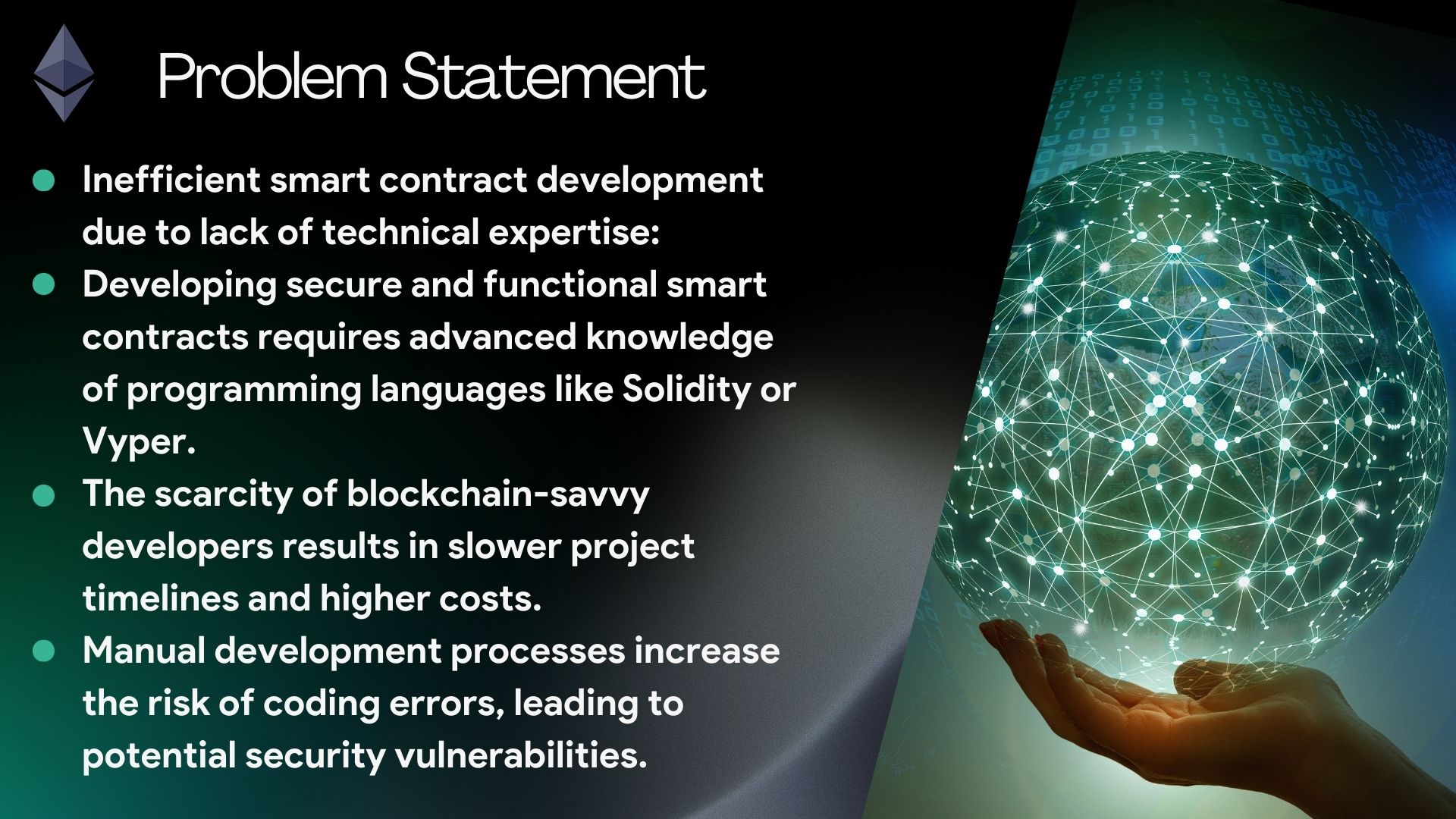 Problem Statement

- Inefficient smart contract development due to lack of technical expertise:
- Developing secure and functional smart contracts requires advanced knowledge of programming languages like Solidity or Vyper.
- The scarcity of blockchain-savvy developers results in slower project timelines and higher costs.
- Manual development processes increase the risk of coding errors, leading to potential security vulnerabilities.